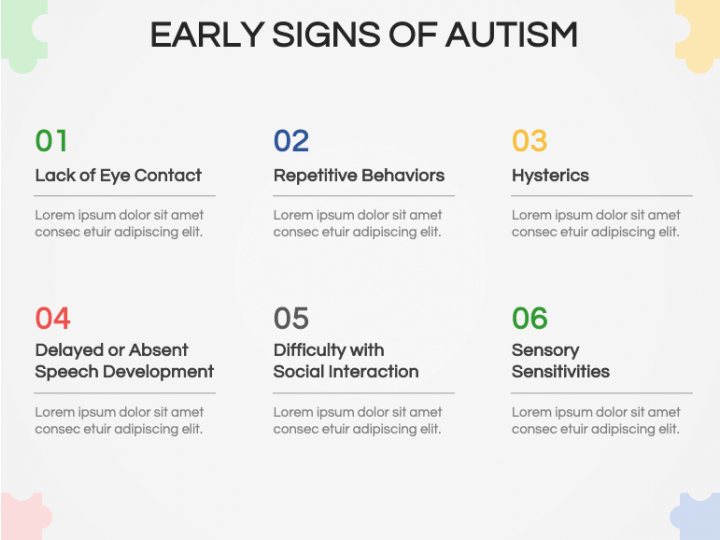 EARLY SIGNS OF AUTISM

01
Lack of Eye Contact

Lorem ipsum dolor sit amet consec etuir adipiscing elit.

02
Repetitive Behaviors

Lorem ipsum dolor sit amet consec etuir adipiscing elit.

03
Hysterics

Lorem ipsum dolor sit amet consec etuir adipiscing elit.

04
Delayed or Absent Speech Development

Lorem ipsum dolor sit amet consec etuir adipiscing elit.

05
Difficulty with Social Interaction

Lorem ipsum dolor sit amet consec etuir adipiscing elit.

06
Sensory Sensitivities

Lorem ipsum dolor sit amet consec etuir adipiscing elit.